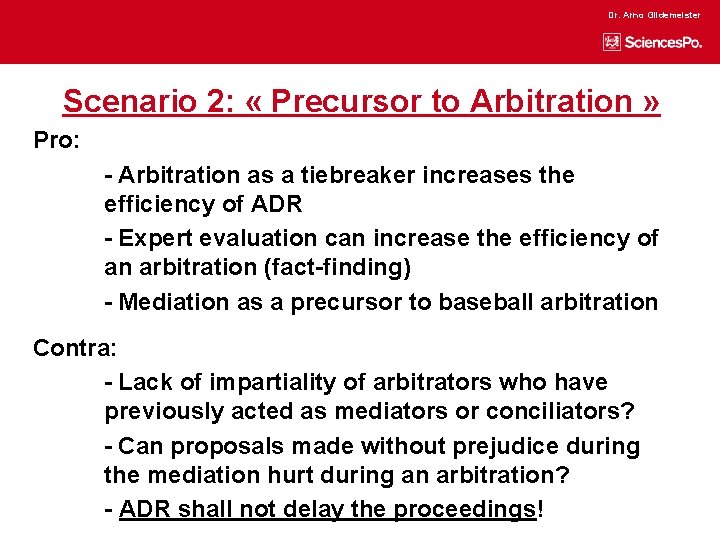 Dr. Arno Gildemeister

SciencesPo.

Scenario 2: « Precursor to Arbitration »

Pro:

- Arbitration as a tiebreaker increases the efficiency of ADR

- Expert evaluation can increase the efficiency of an arbitration (fact-finding)

- Mediation as a precursor to baseball arbitration

Contra:

- Lack of impartiality of arbitrators who have previously acted as mediators or conciliators?

- Can proposals made without prejudice during the mediation hurt during an arbitration?

- ADR shall not delay the proceedings!